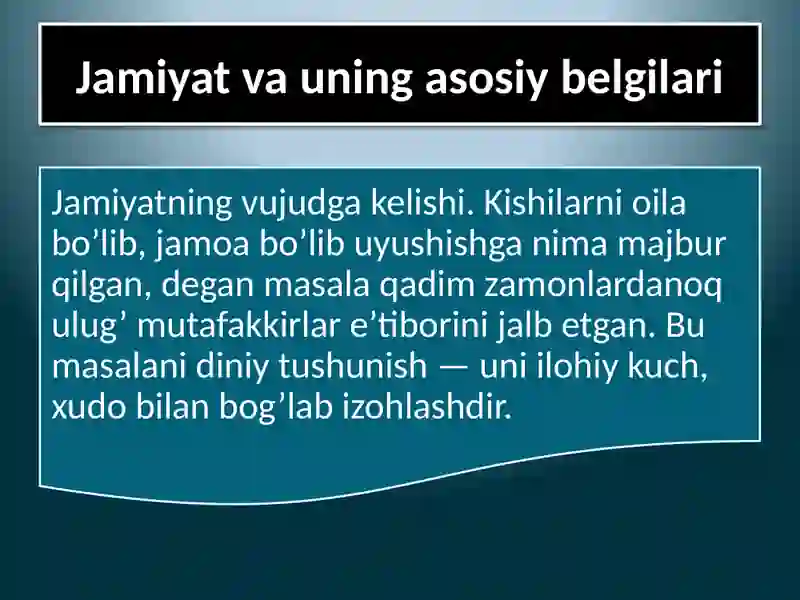 Jamiyat va uning asosiy belgilari

Jamiyatning vujudga kelishi. Kishilarni oila bo’lib, jamoa bo’lib uyushishga nima majbur qilgan, degan masala qadim zamonlardanoq ulug’ mutafakkirlar e’tiborini jalb etgan. Bu masalani diniy tushunish — uni ilohiy kuch, xudo bilan bog’lab izohlashdir.